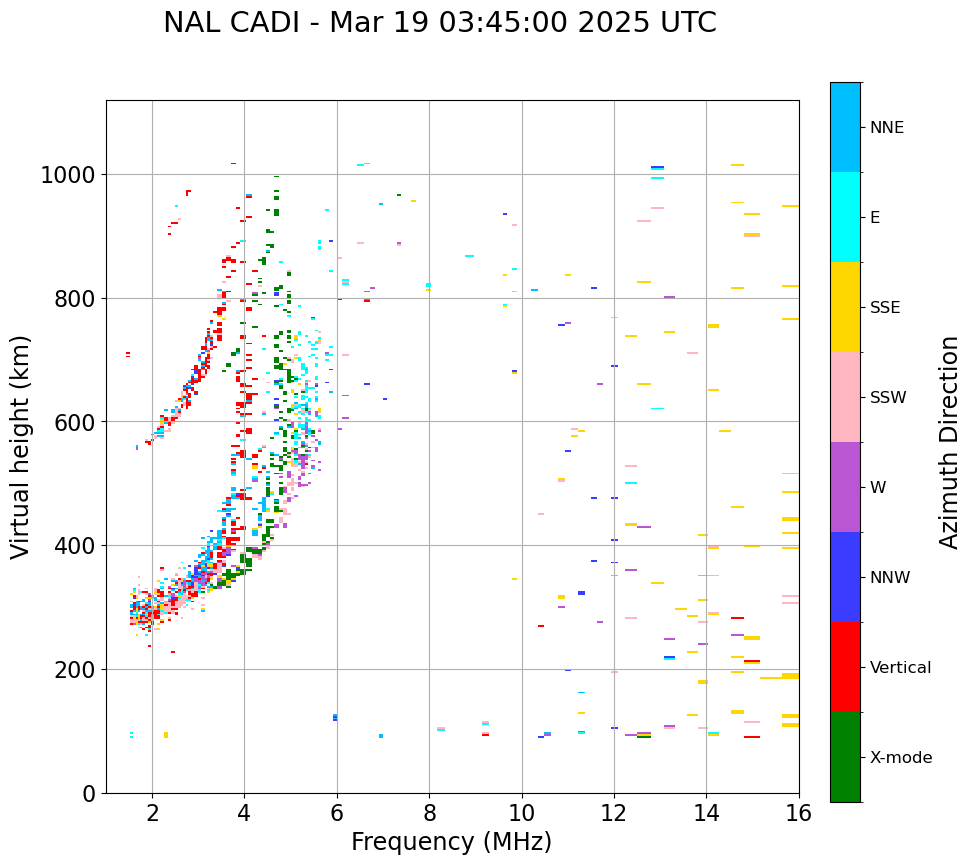 NAL CADI - Mar 19 03:45:00 2025 UTC

Virtual height (km)

1000
800
600
400
200
0

2
4
6
8
10
12
14
16

Frequency (MHz)

NNE
E
SSE
SSW
W
NNW
Vertical
X-mode

Azimuth Direction